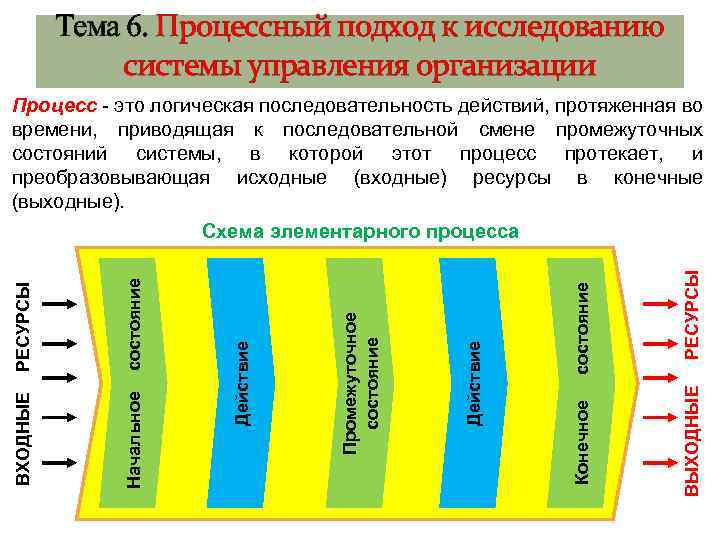 Тема 6. Процессный подход к исследованию системы управления организации

Процесс - это логическая последовательность действий, протяженная во времени, приводящая к последовательной смене промежуточных состояний системы, в которой этот процесс протекает, и преобразовывающая исходные (входные) ресурсы в конечные (выходные).

Схема элементарного процесса

ВХОДНЫЕ РЕСУРСЫ

Начальное состояние

Действие

Промежуточное состояние

Действие

Конечное состояние

ВЫХОДНЫЕ РЕСУРСЫ